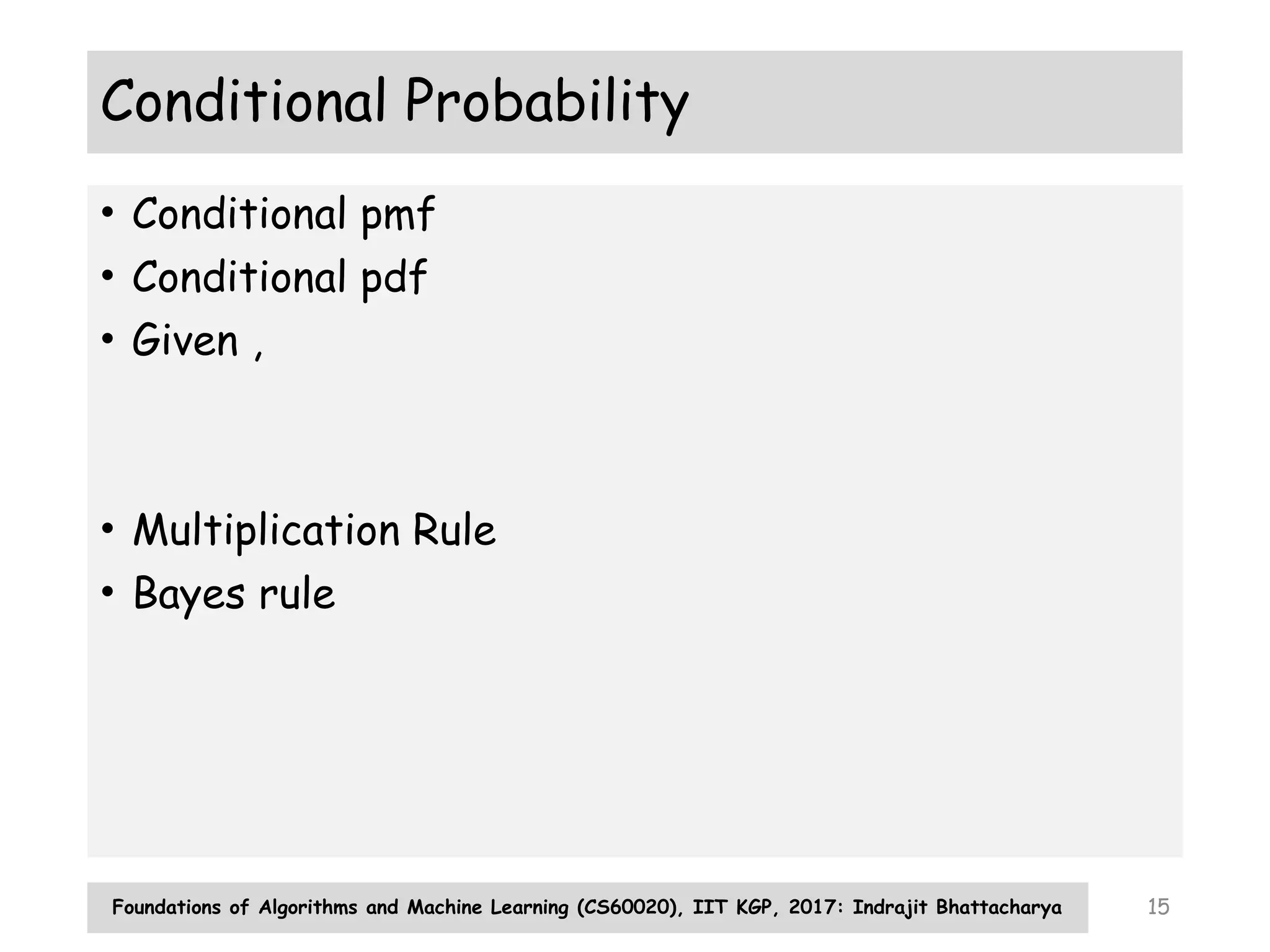 Conditional Probability

• Conditional pmf
• Conditional pdf
• Given ,

• Multiplication Rule
• Bayes rule

Foundations of Algorithms and Machine Learning (CS60020), IIT KGP, 2017: Indrajit Bhattacharya

15